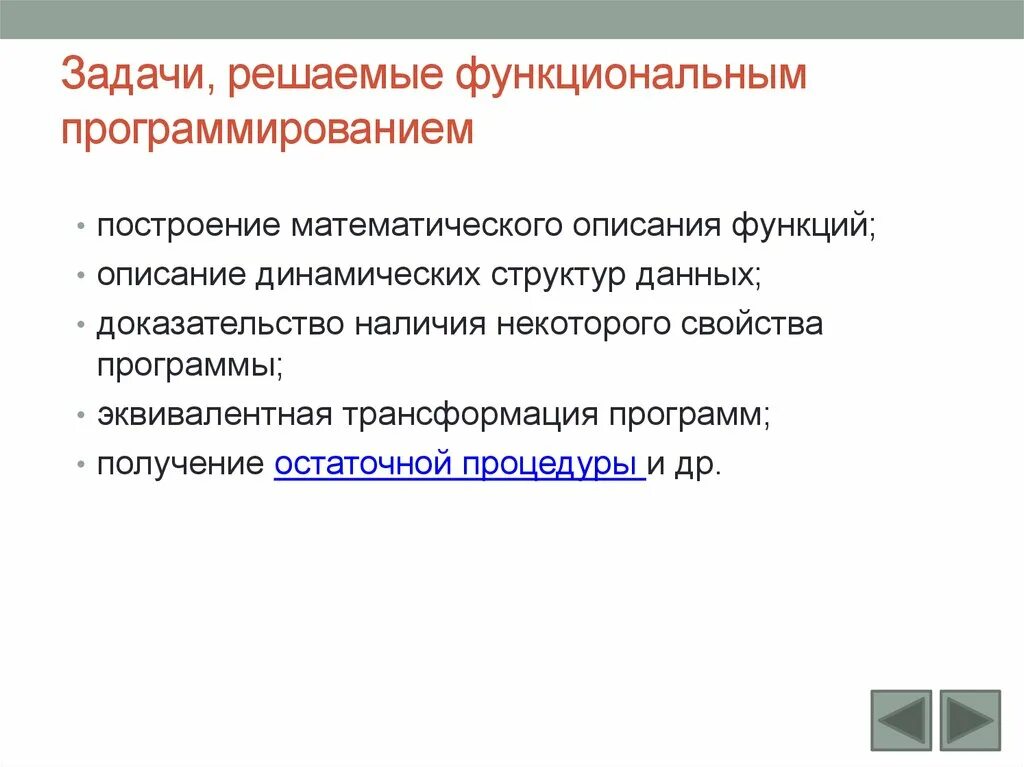 Задачи, решаемые функциональным программированием

• построение математического описания функций;
• описание динамических структур данных;
• доказательство наличия некоторого свойства программы;
• эквивалентная трансформация программ;
• получение остаточной процедуры и др.